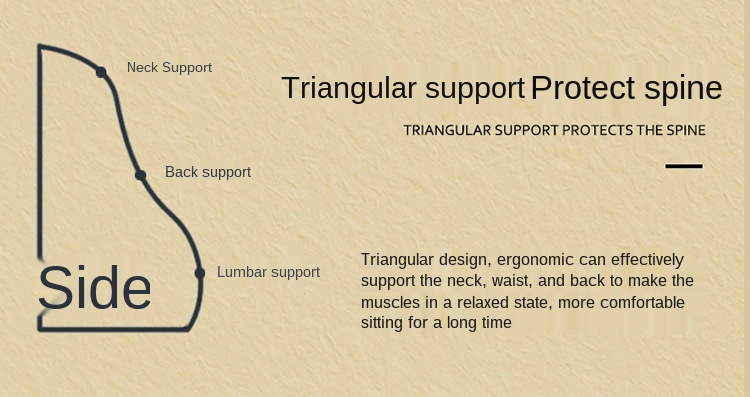 Neck Support

Back support

Lumbar support

Side

Triangular support Protect spine

TRIANGULAR SUPPORT PROTECTS THE SPINE

Triangular design, ergonomic can effectively support the neck, waist, and back to make the muscles in a relaxed state, more comfortable sitting for a long time